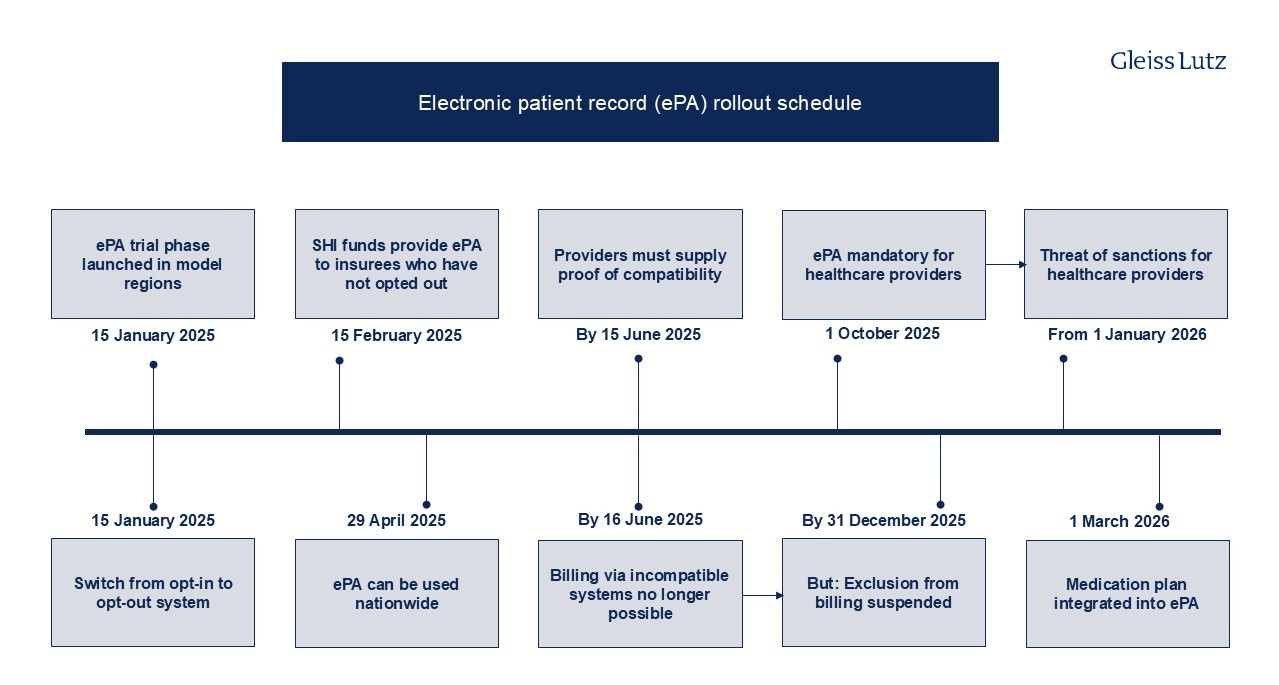 Gleiss Lutz

Electronic patient record (ePA) rollout schedule

ePA trial phase launched in model regions

15 January 2025

SHI funds provide ePA to insurees who have not opted out

15 February 2025

Providers must supply proof of compatibility

By 15 June 2025

ePA mandatory for healthcare providers

1 October 2025

Threat of sanctions for healthcare providers

From 1 January 2026

15 January 2025

Switch from opt-in to opt-out system

29 April 2025

ePA can be used nationwide

By 16 June 2025

Billing via incompatible systems no longer possible

By 31 December 2025

But: Exclusion from billing suspended

1 March 2026

Medication plan integrated into ePA